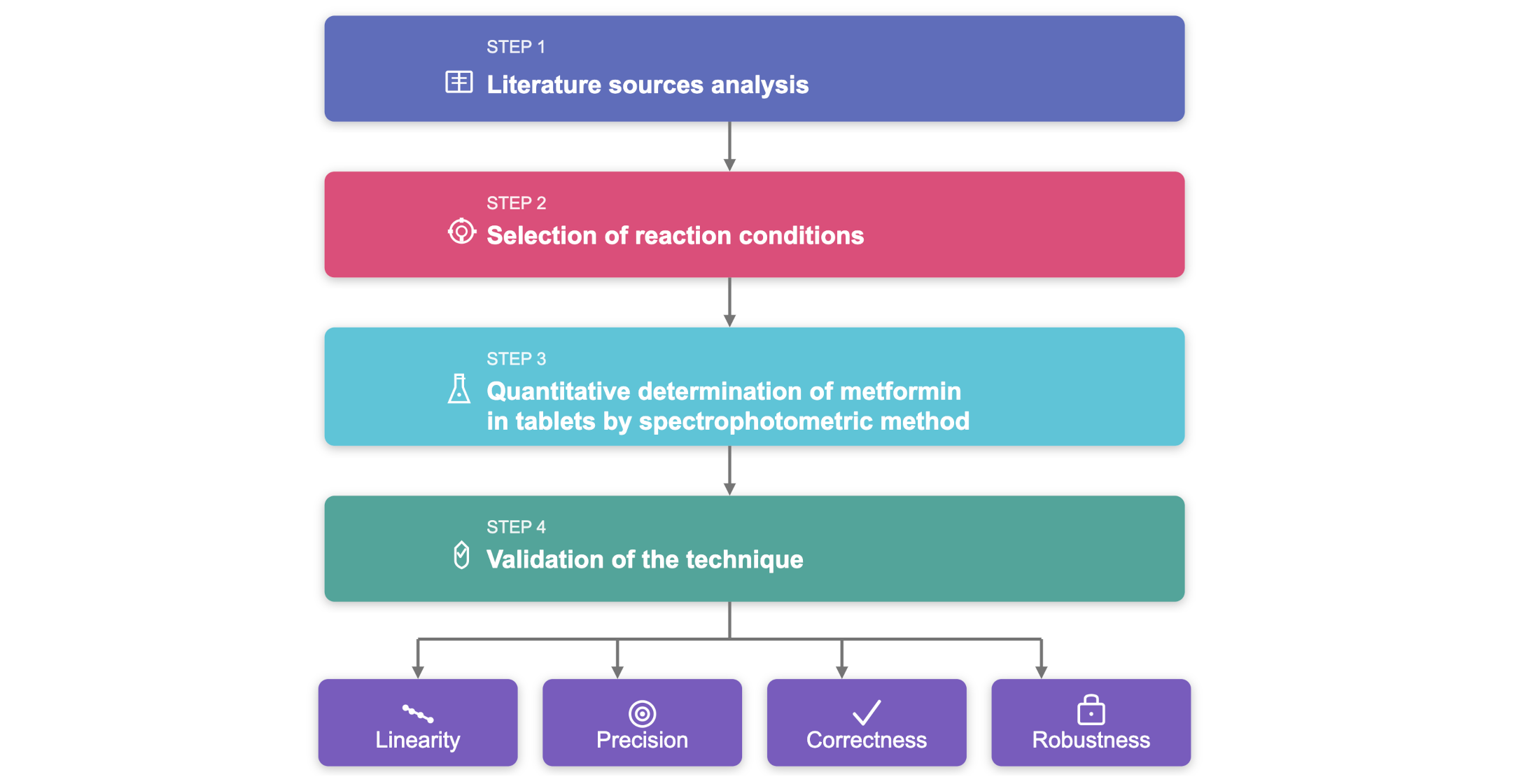 STEP 1
Literature sources analysis

STEP 2
Selection of reaction conditions

STEP 3
Quantitative determination of metformin in tablets by spectrophotometric method

STEP 4
Validation of the technique

Linearity

Precision

Correctness

Robustness